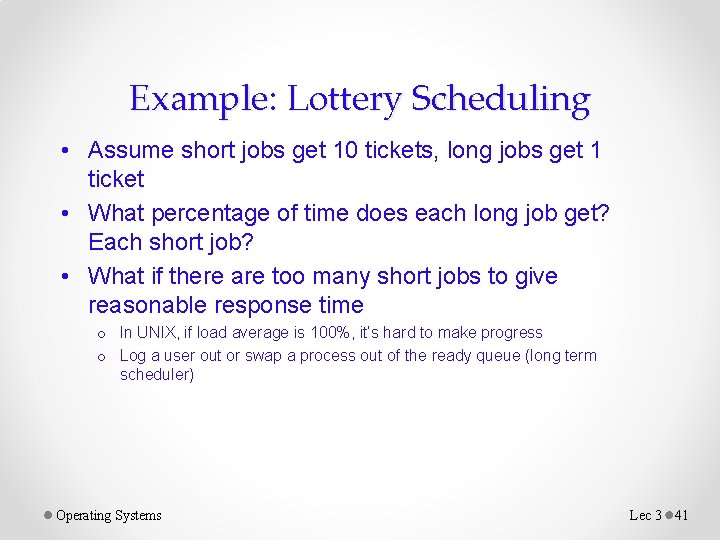 Example: Lottery Scheduling

• Assume short jobs get 10 tickets, long jobs get 1 ticket

• What percentage of time does each long job get? Each short job?

• What if there are too many short jobs to give reasonable response time

o In UNIX, if load average is 100%, it's hard to make progress

o Log a user out or swap a process out of the ready queue (long term scheduler)

Operating Systems

Lec 3 41